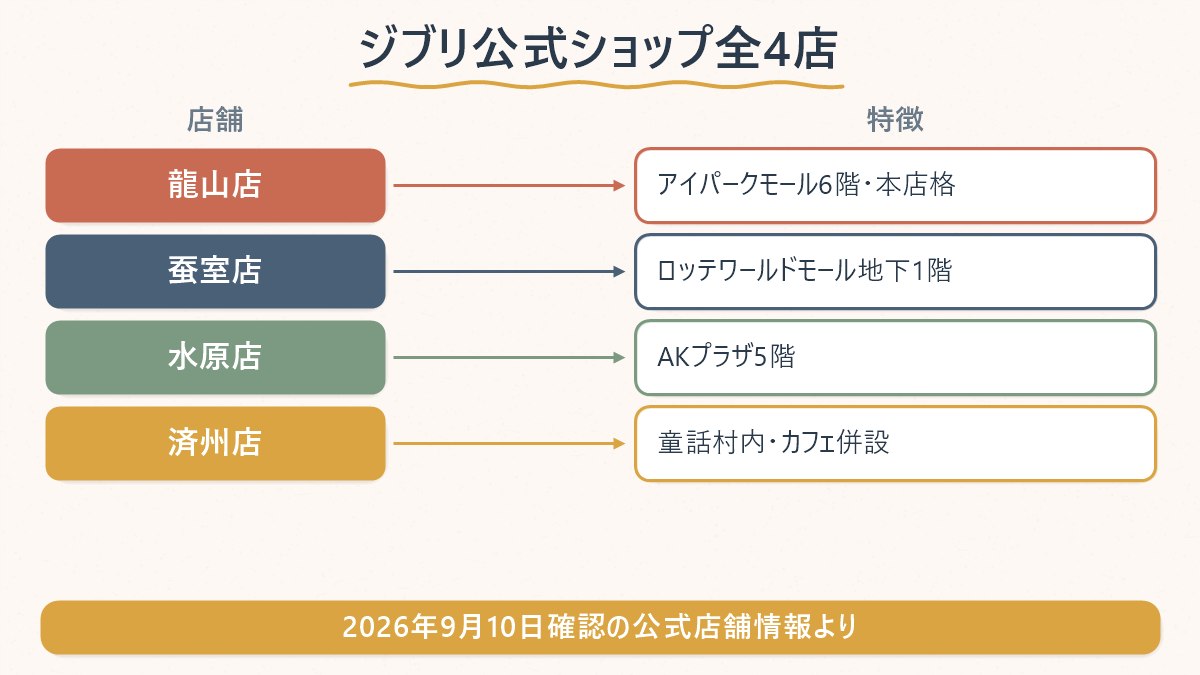 ジブリ公式ショップ全4店

| 店舗 | 特徴 |
|---|---|
| 龍山店 | アイパークモール6階・本店格 |
| 蚕室店 | ロッテワールドモール地下1階 |
| 水原店 | AKプラザ5階 |
| 済州店 | 童話村内・カフェ併設 |

2026年9月10日確認の公式店舗情報より